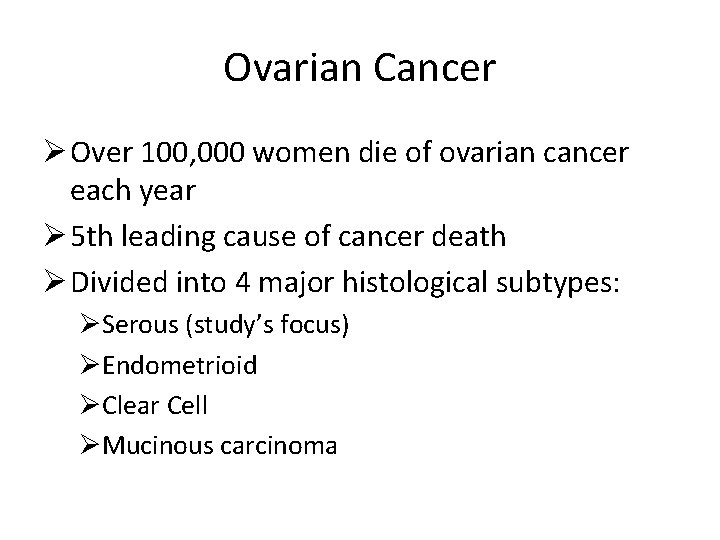 Ovarian Cancer

➢ Over 100,000 women die of ovarian cancer each year

➢ 5th leading cause of cancer death

➢ Divided into 4 major histological subtypes:

➢ Serous (study's focus)

➢ Endometrioid

➢ Clear Cell

➢ Mucinous carcinoma